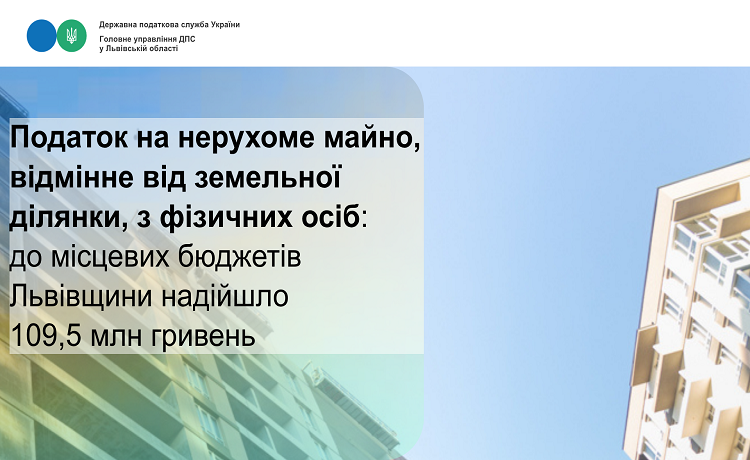 Державна податкова служба України
Головне управління ДПС
у Львівській області

Податок на нерухоме майно, відмінне від земельної ділянки, з фізичних осіб: до місцевих бюджетів Львівщини надійшло 109,5 млн гривень